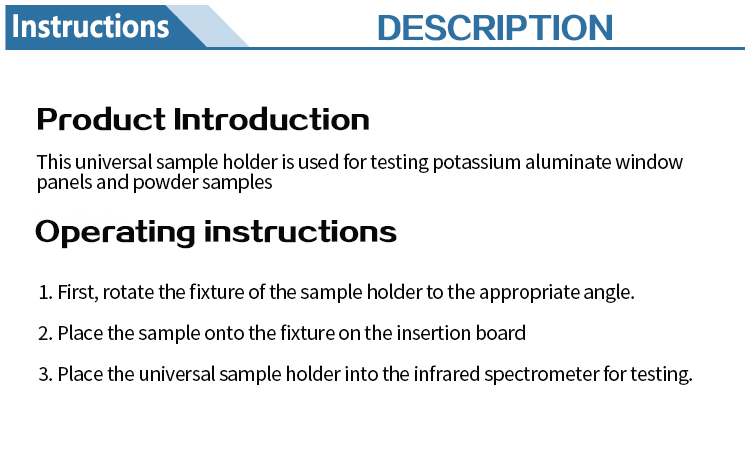 Instructions

DESCRIPTION

Product Introduction

This universal sample holder is used for testing potassium aluminate window panels and powder samples

Operating instructions

1. First, rotate the fixture of the sample holder to the appropriate angle.

2. Place the sample onto the fixture on the insertion board

3. Place the universal sample holder into the infrared spectrometer for testing.